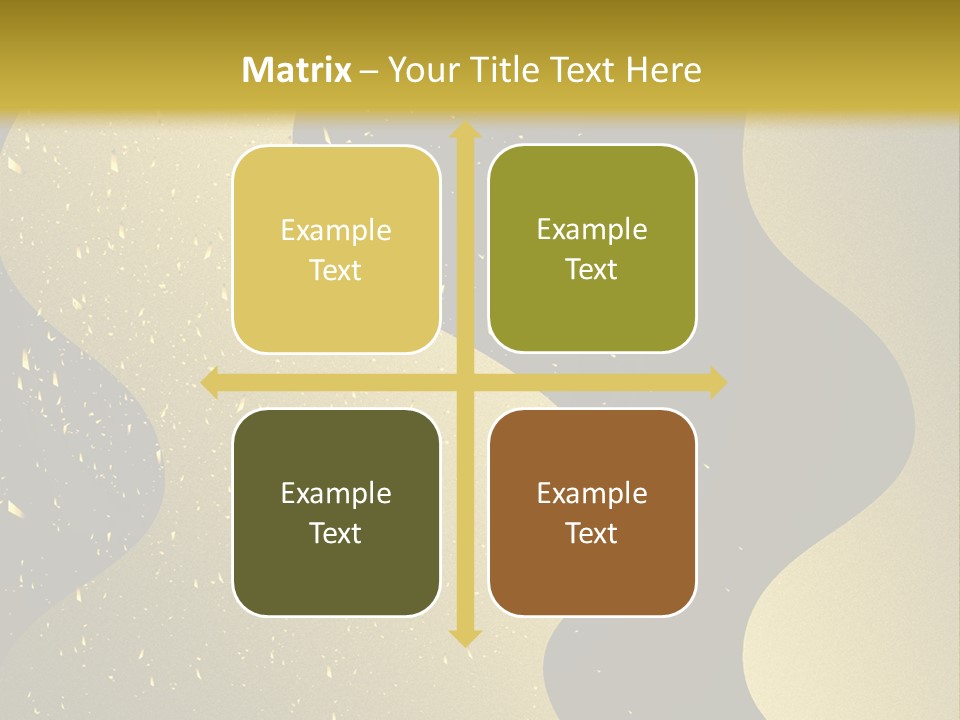 Matrix – Your Title Text Here

Example Text

Example Text

Example Text

Example Text